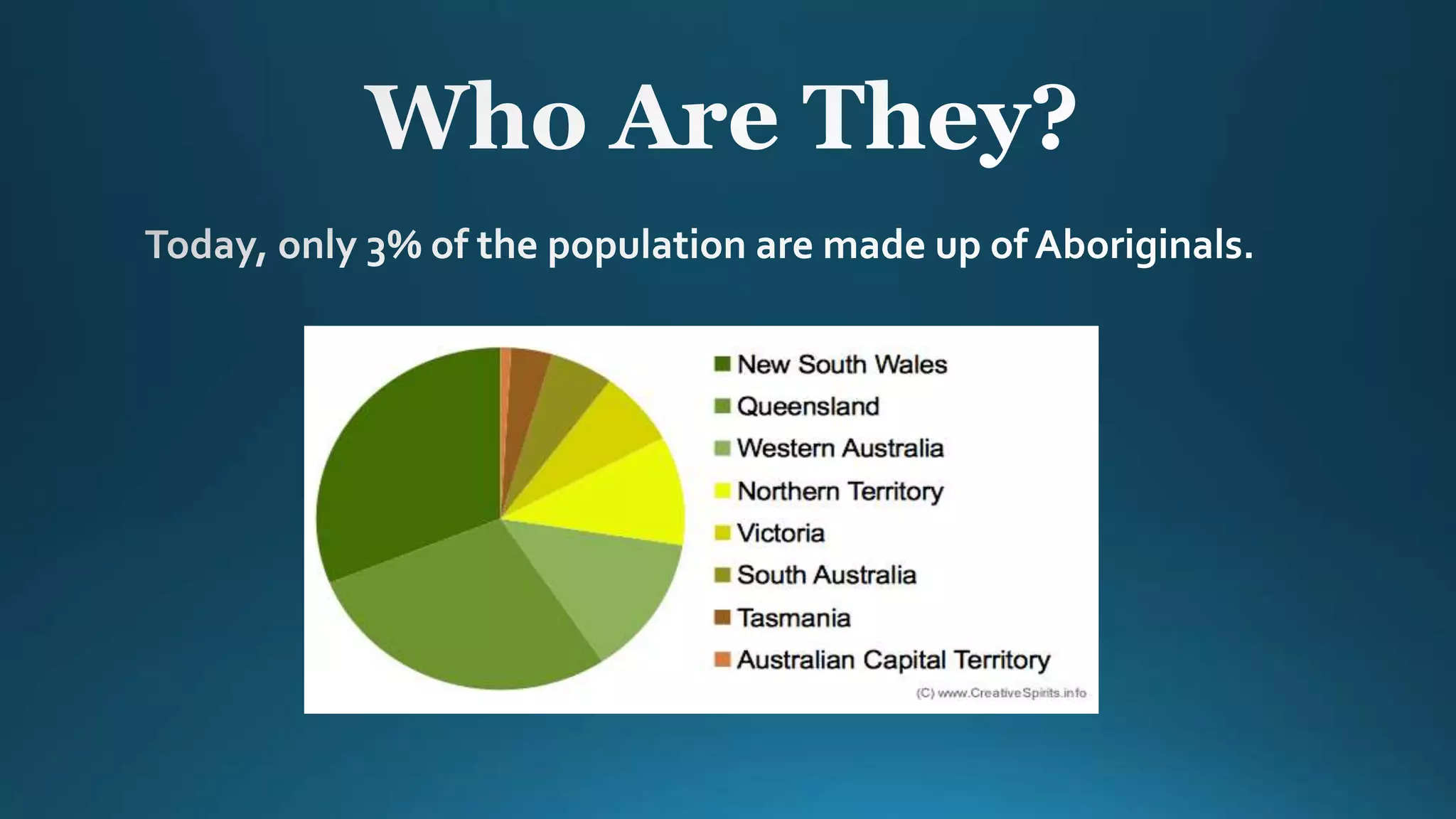 Who Are They?

Today, only 3% of the population are made up of Aboriginals.

New South Wales
Queensland
Western Australia
Northern Territory
Victoria
South Australia
Tasmania
Australian Capital Territory

(C) www.CreativeSpirits.info